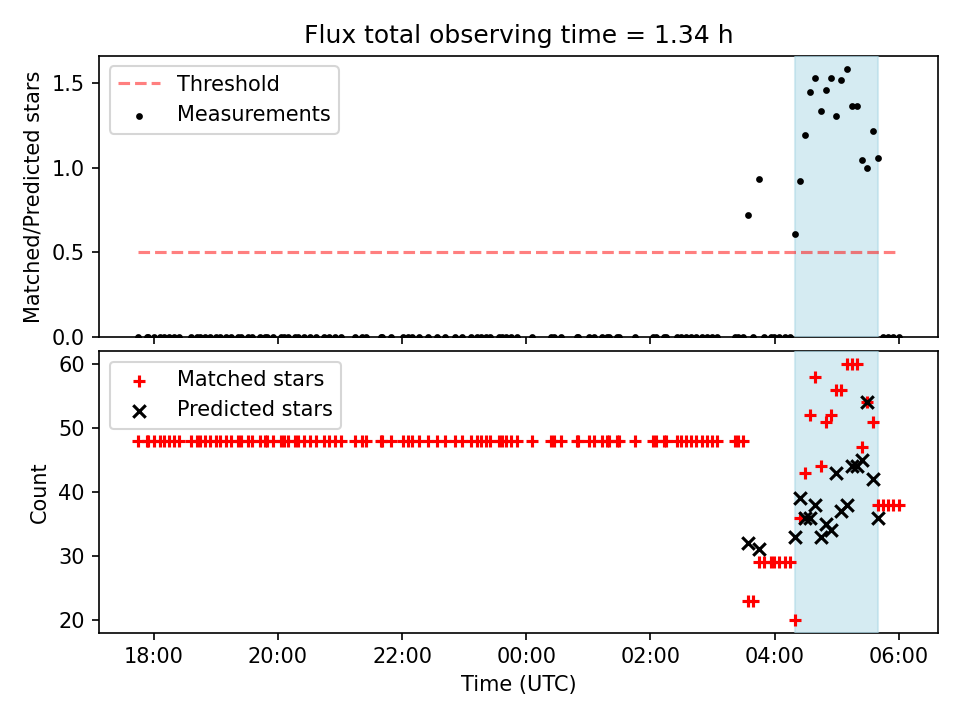 Flux total observing time = 1.34 h

Threshold
Measurements

Matched/Predicted stars

1.5
1.0
0.5
0.0

Matched stars
Predicted stars

Count

60
50
40
30
20

18:00
20:00
22:00
00:00
02:00
04:00
06:00

Time (UTC)